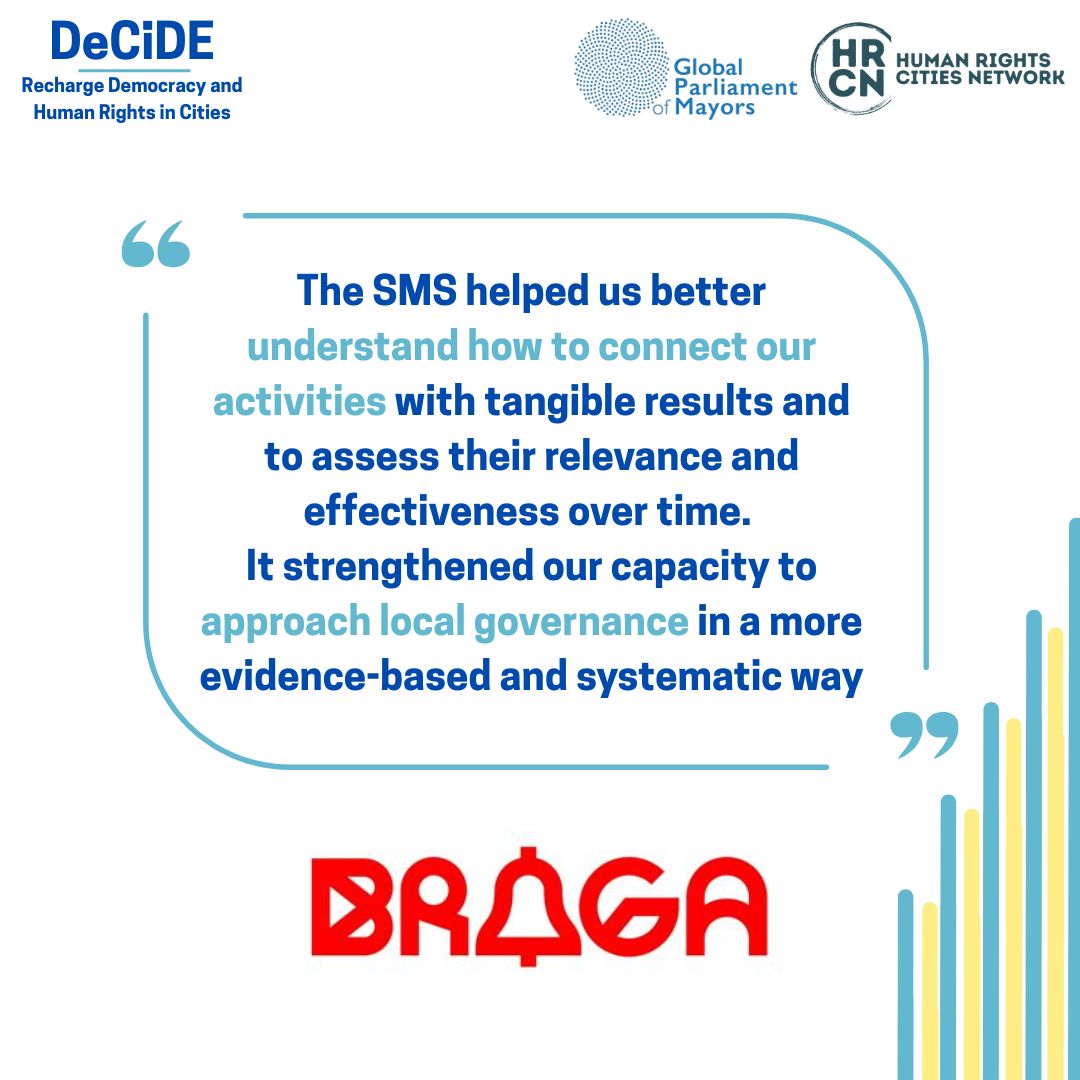 DeCiDE
Recharge Democracy and Human Rights in Cities

Global Parliament of Mayors

HR CN HUMAN RIGHTS CITIES NETWORK

“

The SMS helped us better understand how to connect our activities with tangible results and to assess their relevance and effectiveness over time.
It strengthened our capacity to approach local governance in a more evidence-based and systematic way

”

BRAGA